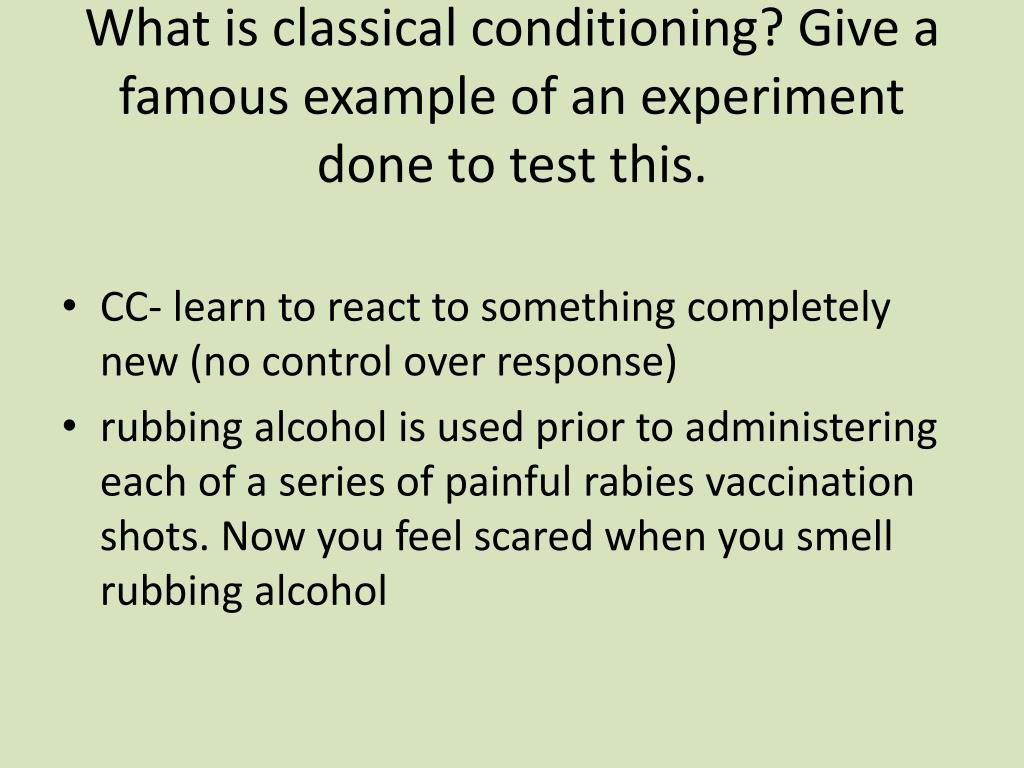 What is classical conditioning? Give a famous example of an experiment done to test this.

• CC- learn to react to something completely new (no control over response)
• rubbing alcohol is used prior to administering each of a series of painful rabies vaccination shots. Now you feel scared when you smell rubbing alcohol